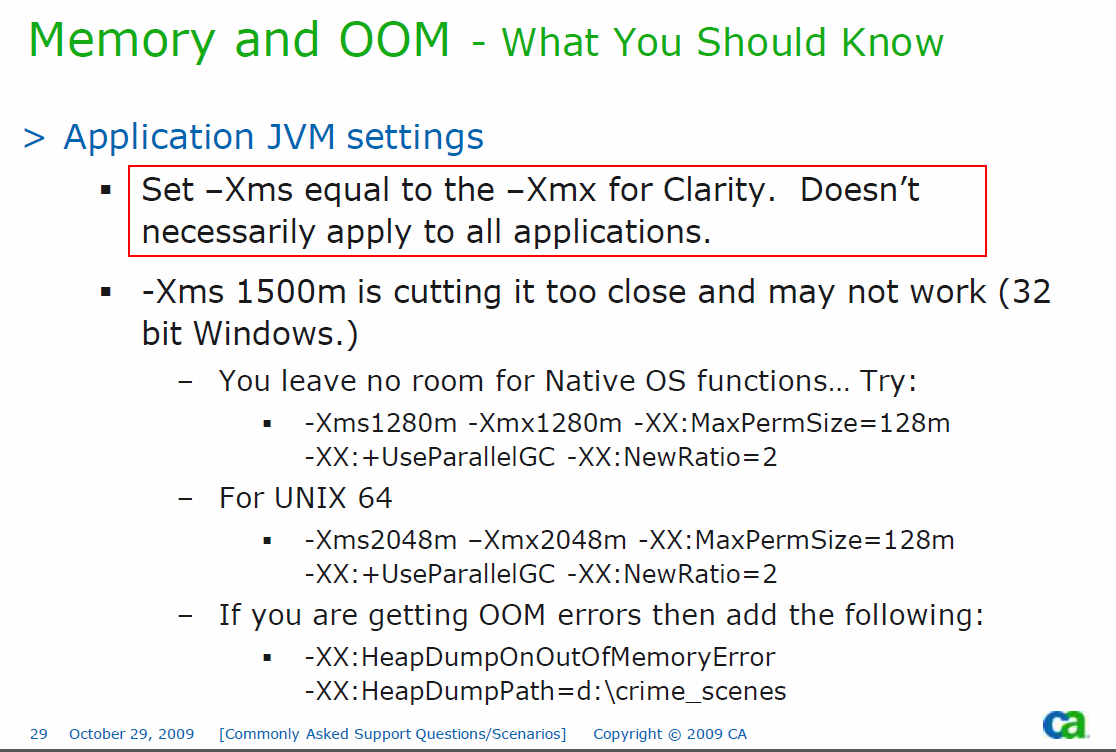 Memory and OOM - What You Should Know

> Application JVM settings

▪ Set –Xms equal to the –Xmx for Clarity. Doesn't necessarily apply to all applications.

▪ -Xms 1500m is cutting it too close and may not work (32 bit Windows.)

– You leave no room for Native OS functions… Try:

▪ -Xms1280m -Xmx1280m -XX:MaxPermSize=128m -XX:+UseParallelGC -XX:NewRatio=2

– For UNIX 64

▪ -Xms2048m –Xmx2048m -XX:MaxPermSize=128m -XX:+UseParallelGC -XX:NewRatio=2

– If you are getting OOM errors then add the following:

▪ -XX:HeapDumpOnOutOfMemoryError -XX:HeapDumpPath=d:\crime_scenes

29 October 29, 2009 [Commonly Asked Support Questions/Scenarios] Copyright © 2009 CA

ca